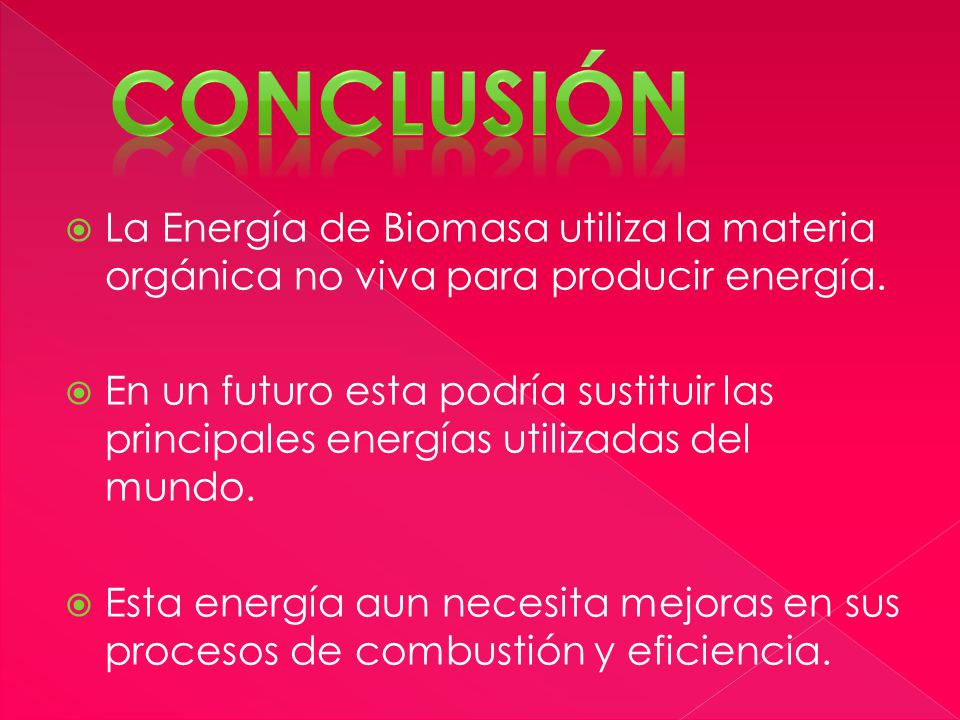 CONCLUSIÓN

La Energía de Biomasa utiliza la materia orgánica no viva para producir energía.

En un futuro esta podría sustituir las principales energías utilizadas del mundo.

Esta energía aun necesita mejoras en sus procesos de combustión y eficiencia.